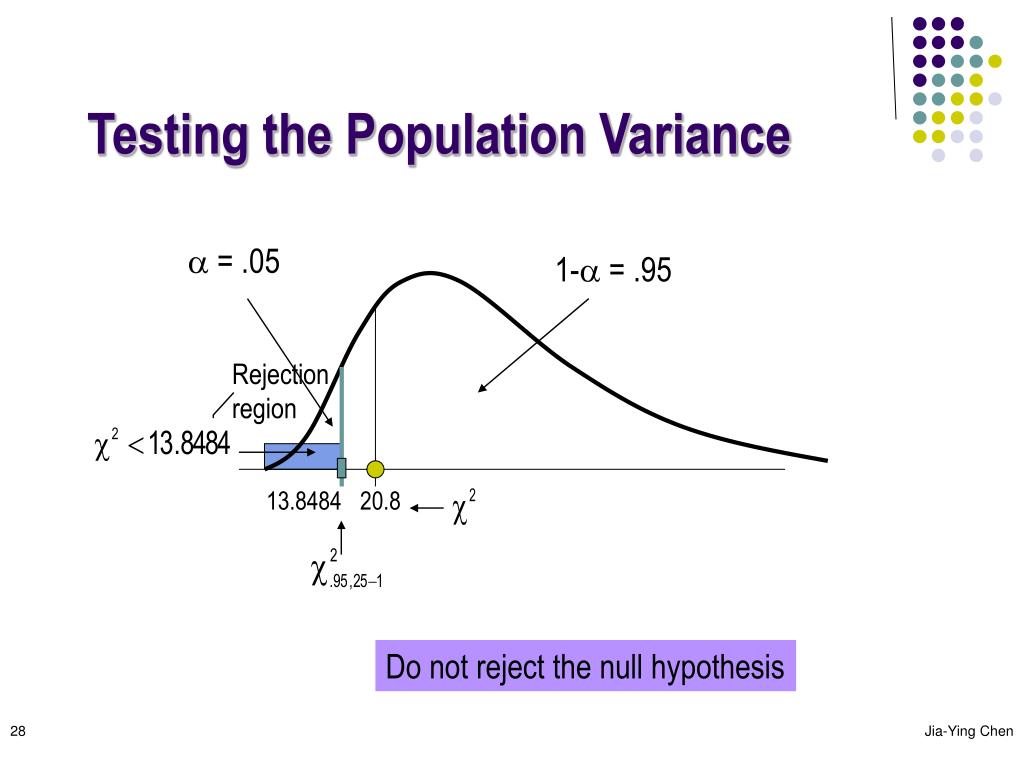 Testing the Population Variance

$\alpha$ = .05

1-$\alpha$ = .95

Rejection region

$\chi^2 < 13.8484$

13.8484 20.8 $\chi^2$

$\chi^2_{.95,25-1}$

Do not reject the null hypothesis

28

Jia-Ying Chen